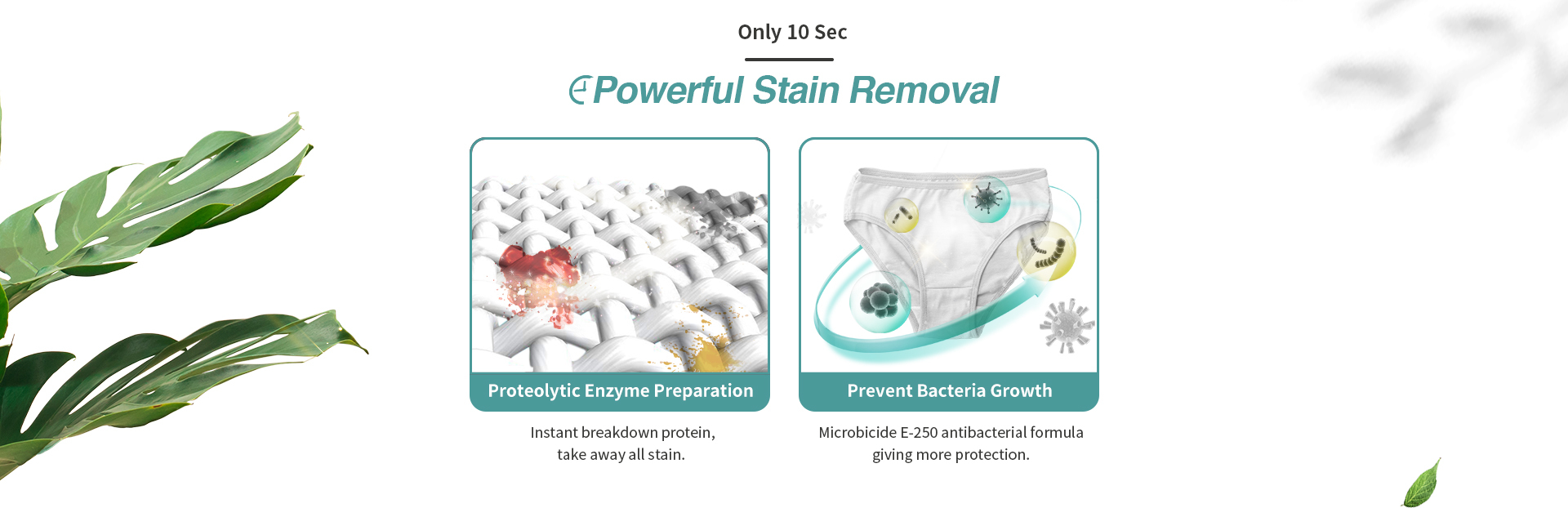 Only 10 Sec

Powerful Stain Removal

Proteolytic Enzyme Preparation

Instant breakdown protein, take away all stain.

Prevent Bacteria Growth

Microbicide E-250 antibacterial formula giving more protection.